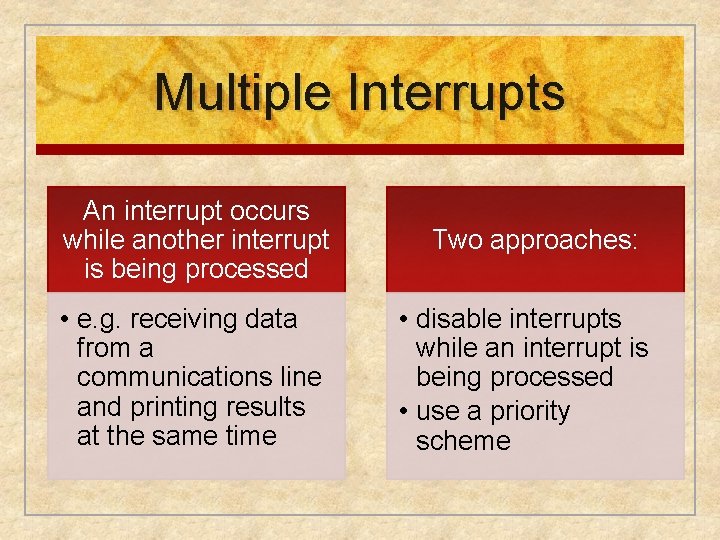 Multiple Interrupts

An interrupt occurs while another interrupt is being processed

• e.g. receiving data from a communications line and printing results at the same time

Two approaches:

• disable interrupts while an interrupt is being processed
• use a priority scheme